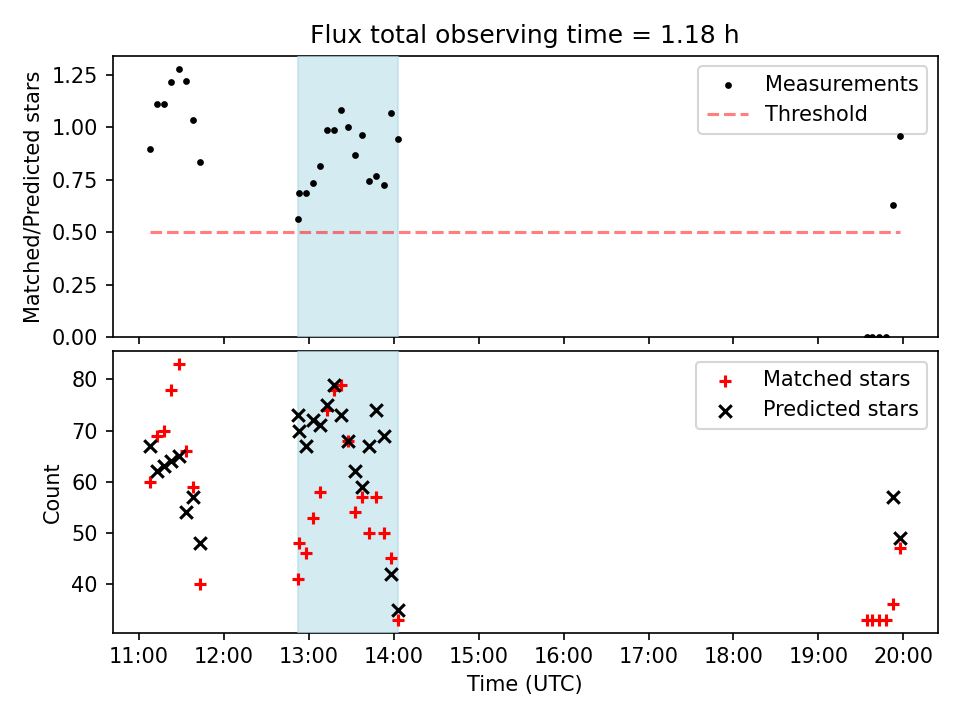 Flux total observing time = 1.18 h

Matched/Predicted stars

1.25
1.00
0.75
0.50
0.25
0.00

Measurements
Threshold

Count

80
70
60
50
40

Matched stars
Predicted stars

11:00 12:00 13:00 14:00 15:00 16:00 17:00 18:00 19:00 20:00

Time (UTC)